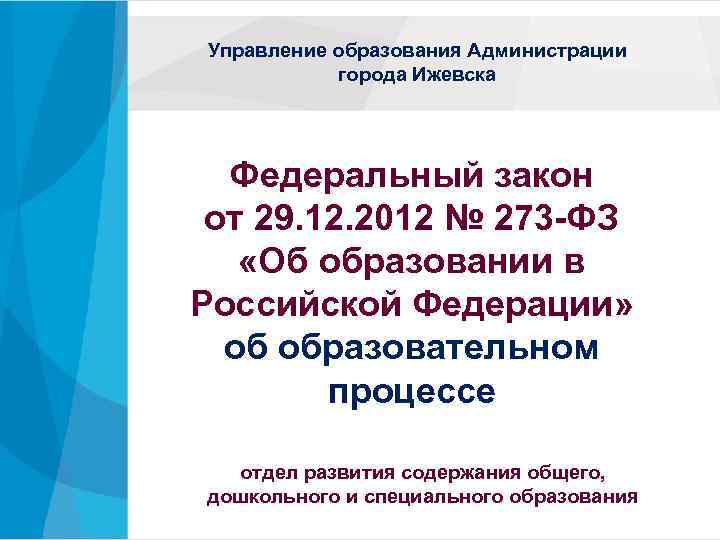 Управление образования Администрации города Ижевска

Федеральный закон от 29.12.2012 № 273-ФЗ «Об образовании в Российской Федерации» об образовательном процессе

отдел развития содержания общего, дошкольного и специального образования